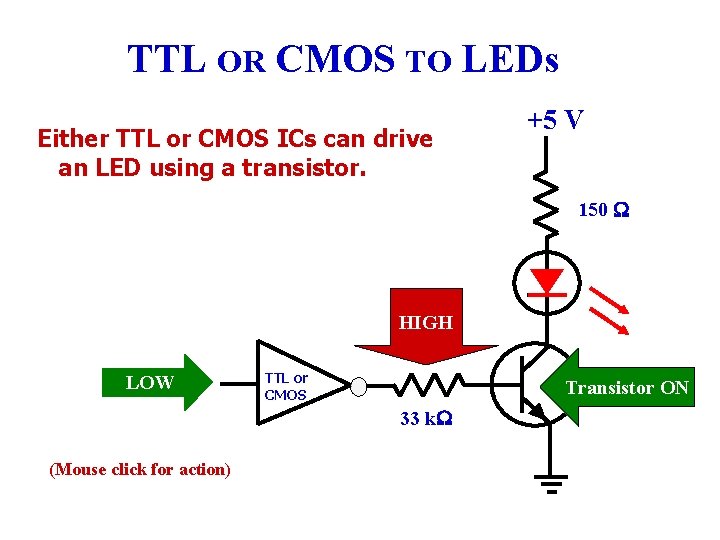 TTL OR CMOS TO LEDs

Either TTL or CMOS ICs can drive an LED using a transistor.

+5 V

150 Ω

HIGH

LOW

TTL or CMOS

33 kΩ

Transistor ON

(Mouse click for action)